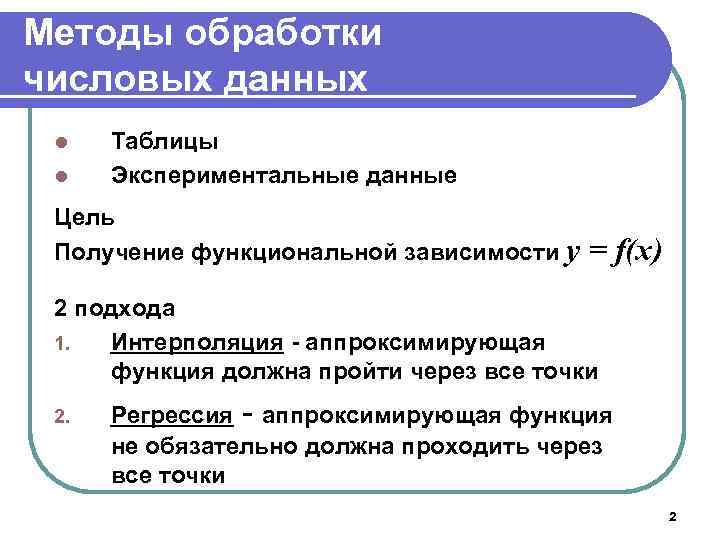 Методы обработки числовых данных

- Таблицы
- Экспериментальные данные

Цель

Получение функциональной зависимости $y = f(x)$

2 подхода

1. Интерполяция - аппроксимирующая функция должна пройти через все точки
2. Регрессия - аппроксимирующая функция не обязательно должна проходить через все точки

2